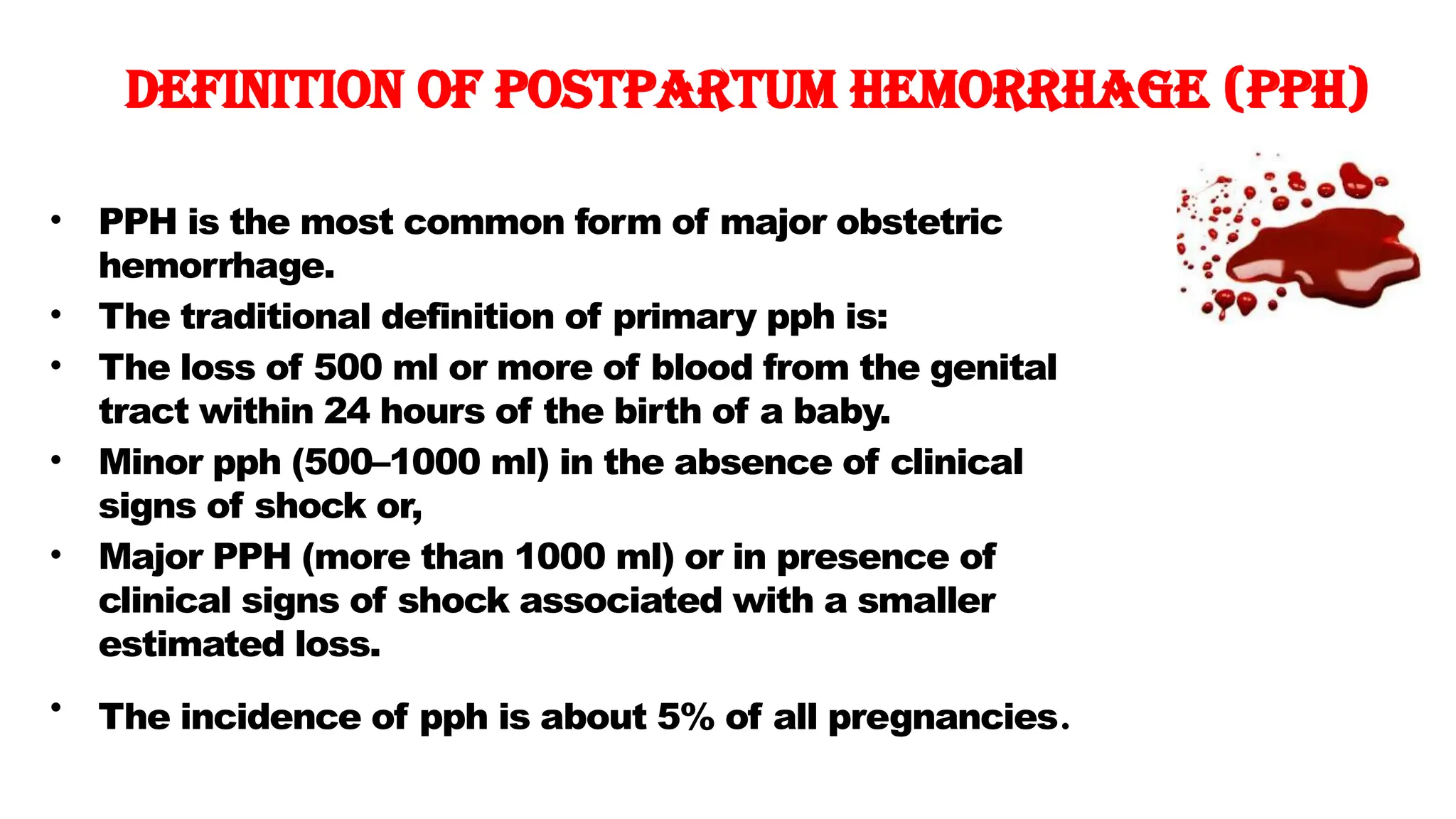 DEFINITION OF POSTPARTUM HEMORRHAGE (PPH)

• PPH is the most common form of major obstetric hemorrhage.
• The traditional definition of primary pph is:
• The loss of 500 ml or more of blood from the genital tract within 24 hours of the birth of a baby.
• Minor pph (500–1000 ml) in the absence of clinical signs of shock or,
• Major PPH (more than 1000 ml) or in presence of clinical signs of shock associated with a smaller estimated loss.

• The incidence of pph is about 5% of all pregnancies.